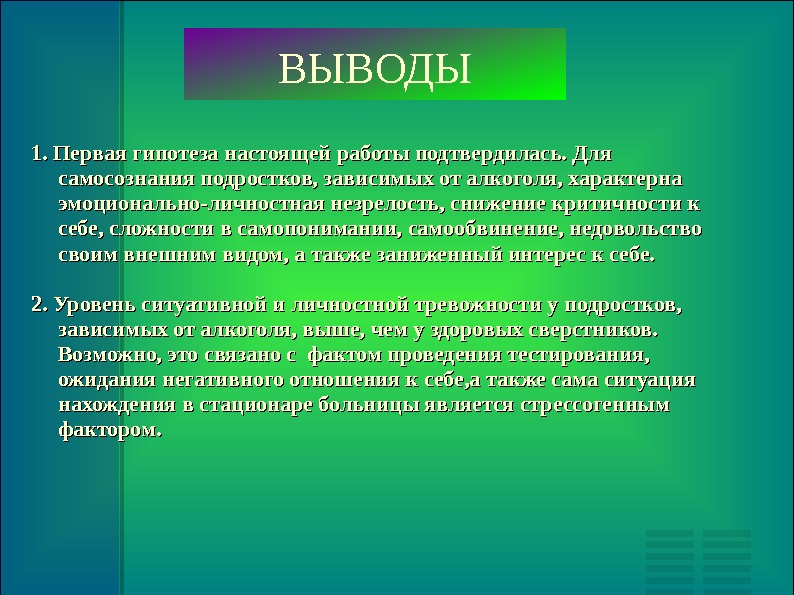 ВЫВОДЫ

1. Первая гипотеза настоящей работы подтвердилась. Для самосознания подростков, зависимых от алкоголя, характерна эмоционально-личностная незрелость, снижение критичности к себе, сложности в самопонимании, самообвинение, недовольство своим внешним видом, а также заниженный интерес к себе.

2. Уровень ситуативной и личностной тревожности у подростков, зависимых от алкоголя, выше, чем у здоровых сверстников. Возможно, это связано с фактом проведения тестирования, ожидания негативного отношения к себе,а также сама ситуация нахождения в стационаре больницы является стрессогенным фактором.